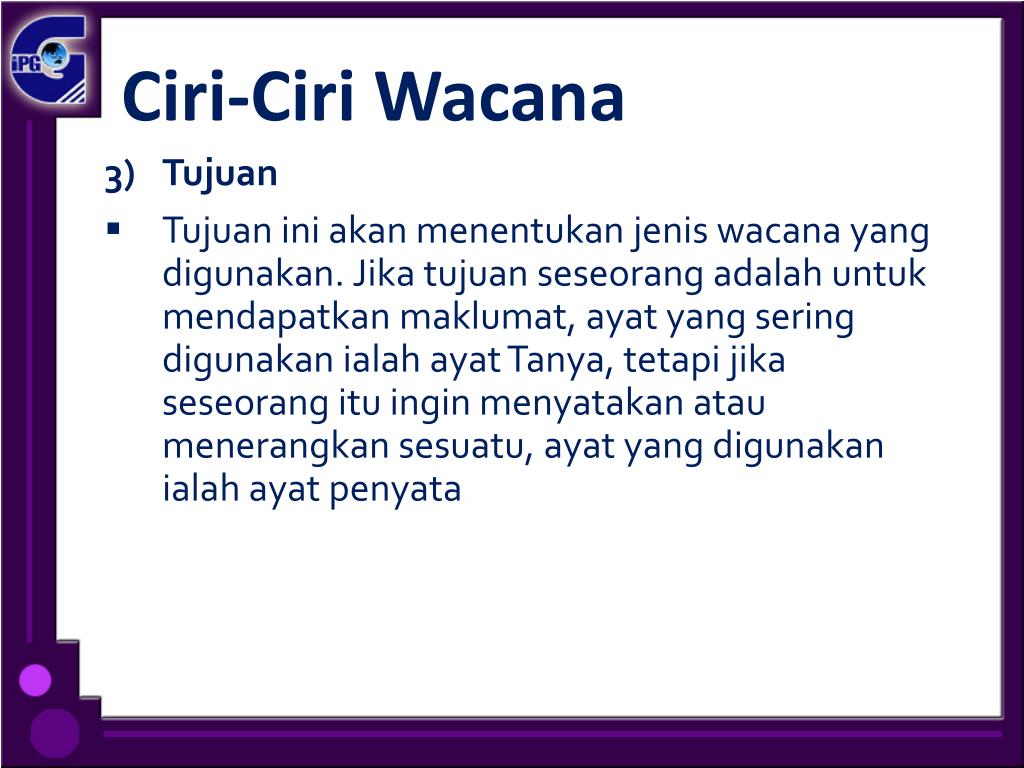 iPG

Ciri-Ciri Wacana

3) Tujuan

▪ Tujuan ini akan menentukan jenis wacana yang digunakan. Jika tujuan seseorang adalah untuk mendapatkan maklumat, ayat yang sering digunakan ialah ayat Tanya, tetapi jika seseorang itu ingin menyatakan atau menerangkan sesuatu, ayat yang digunakan ialah ayat penyata